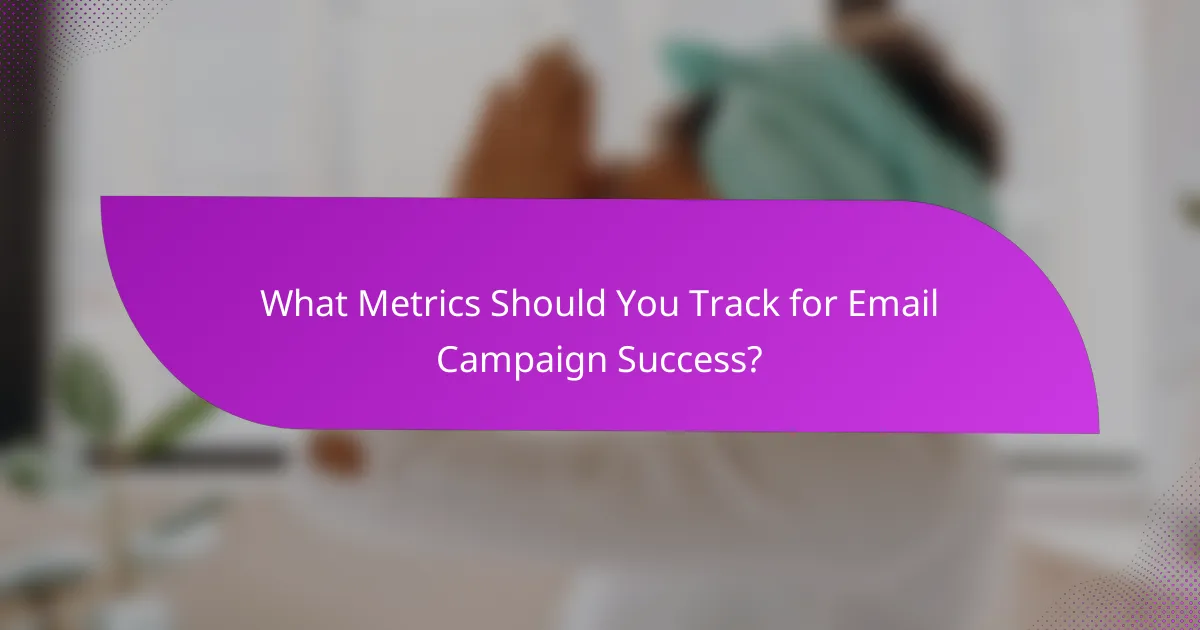 What Metrics Should You Track for Email Campaign Success?